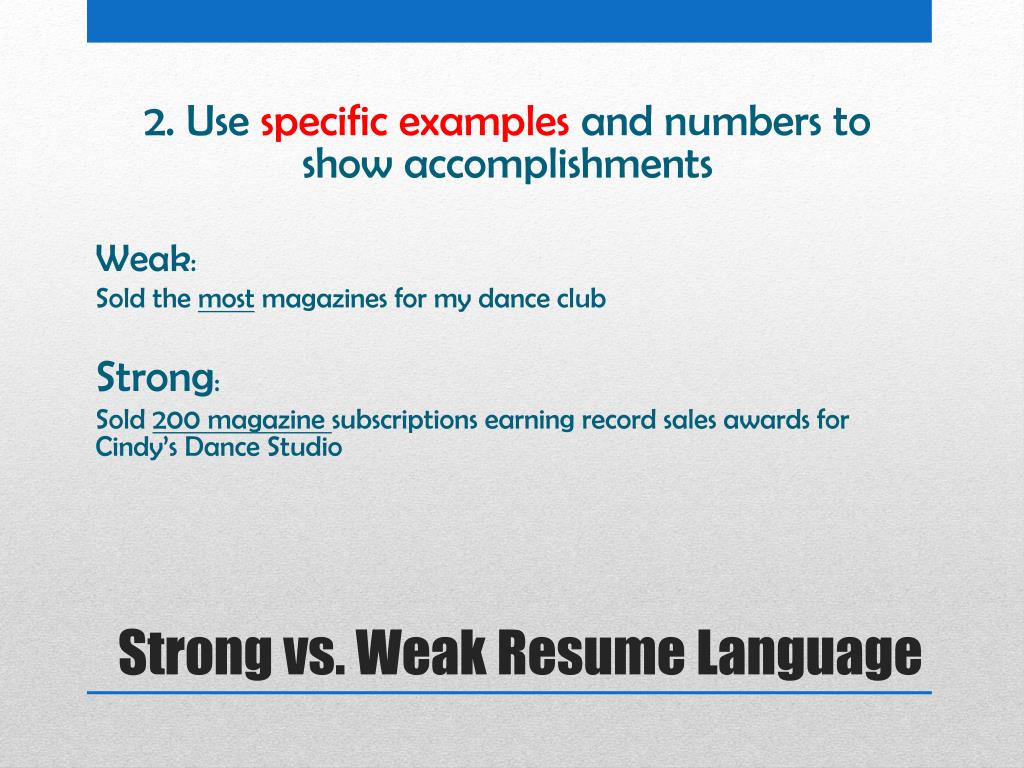 2. Use specific examples and numbers to show accomplishments

Weak:
Sold the most magazines for my dance club

Strong:
Sold 200 magazine subscriptions earning record sales awards for Cindy's Dance Studio

Strong vs. Weak Resume Language